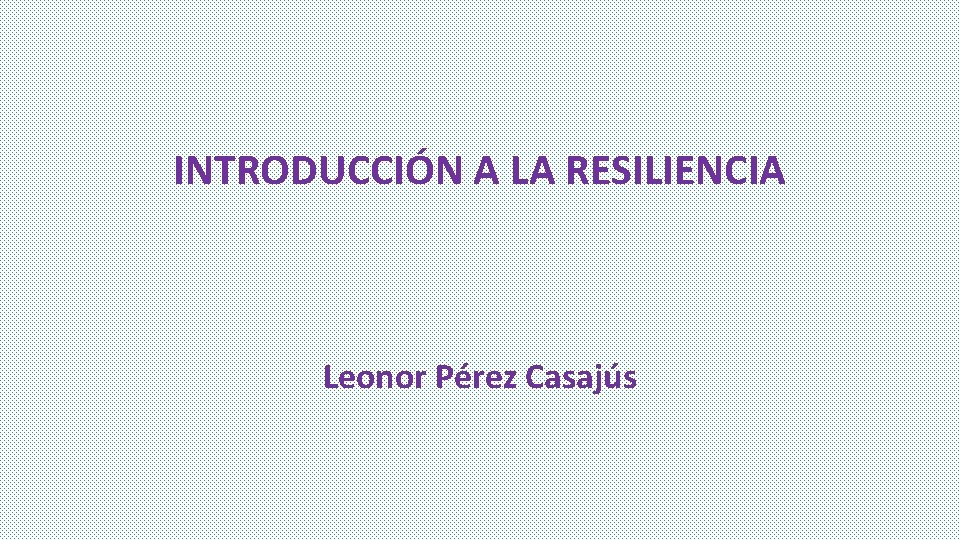 INTRODUCCIÓN A LA RESILIENCIA

Leonor Pérez Casajús